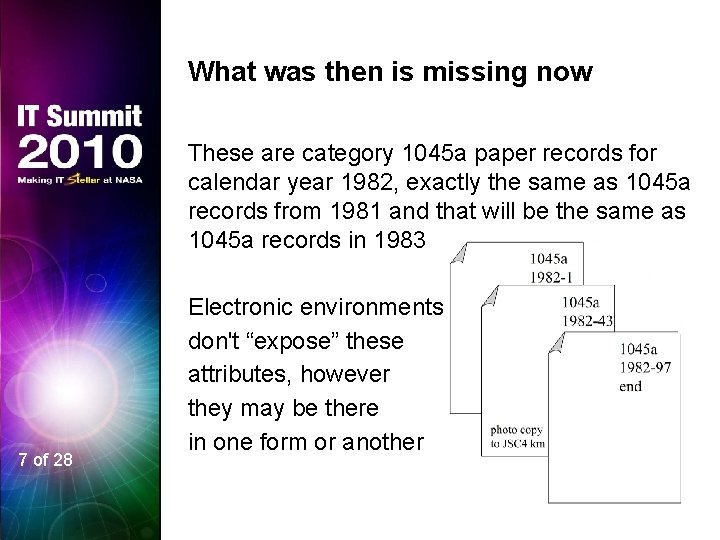 IT Summit
2010
Making IT Stellar at NASA

7 of 28

What was then is missing now

These are category 1045a paper records for calendar year 1982, exactly the same as 1045a records from 1981 and that will be the same as 1045a records in 1983

Electronic environments don't "expose" these attributes, however they may be there in one form or another

1045a
1982-1

1045a
1982-43

photo copy
to JSC4 km

1045a
1982-97
end